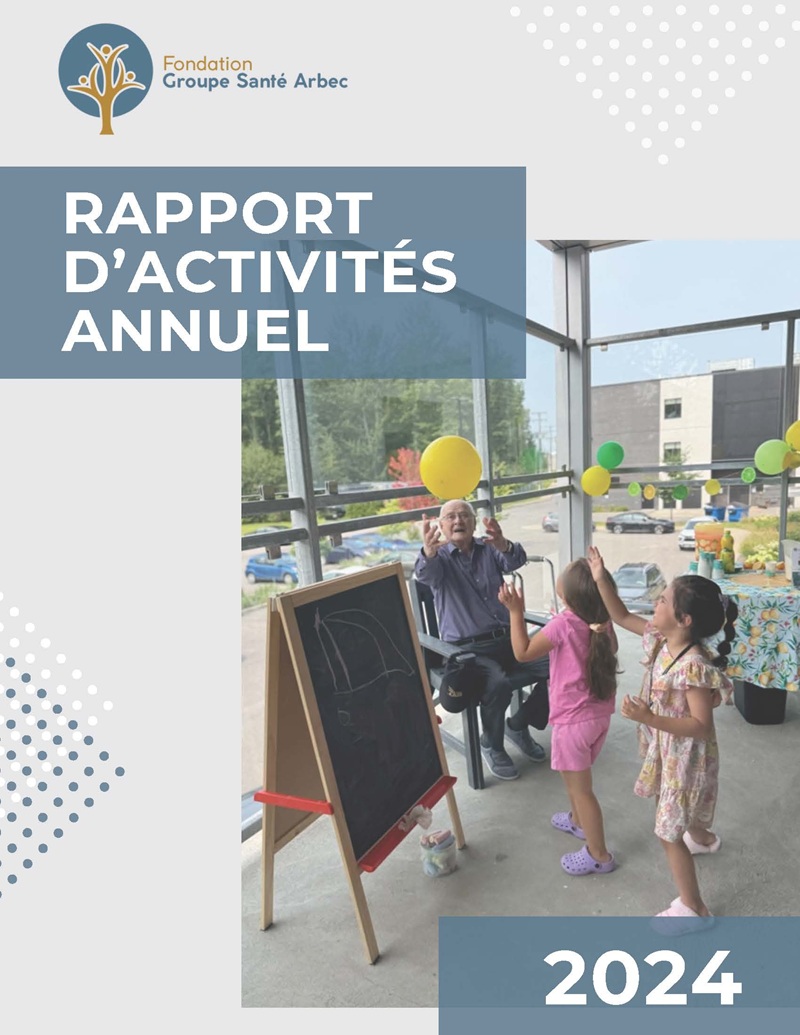 Fondation
Groupe Santé Arbec

RAPPORT
D'ACTIVITÉS
ANNUEL

2024